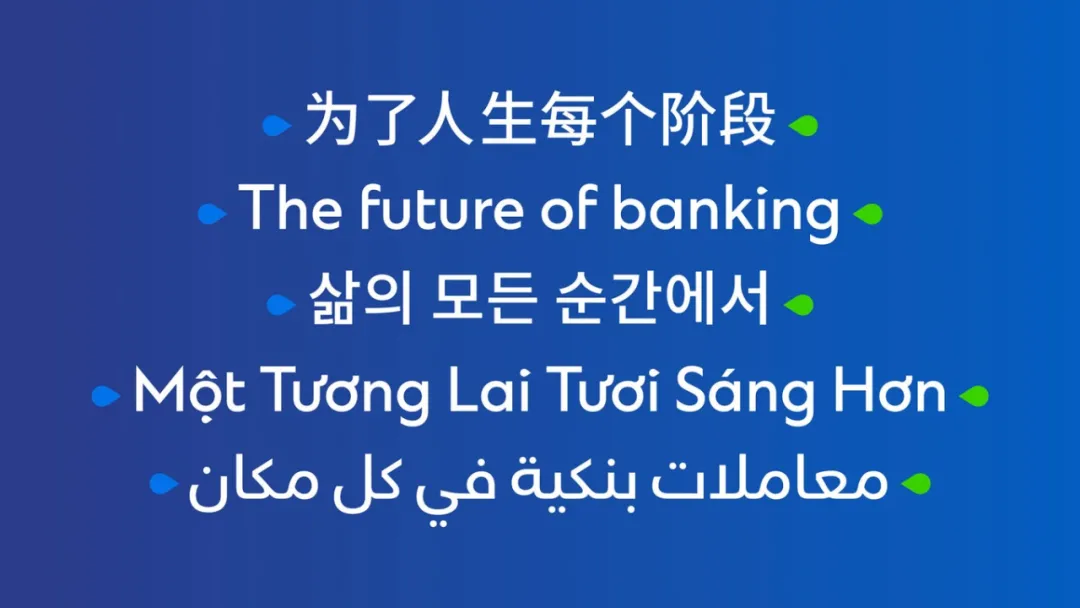 为了人生每个阶段

The future of banking

삶의 모든 순간에서

Một Tương Lai Tươi Sáng Hơn

معاملات بنكية في كل مكان